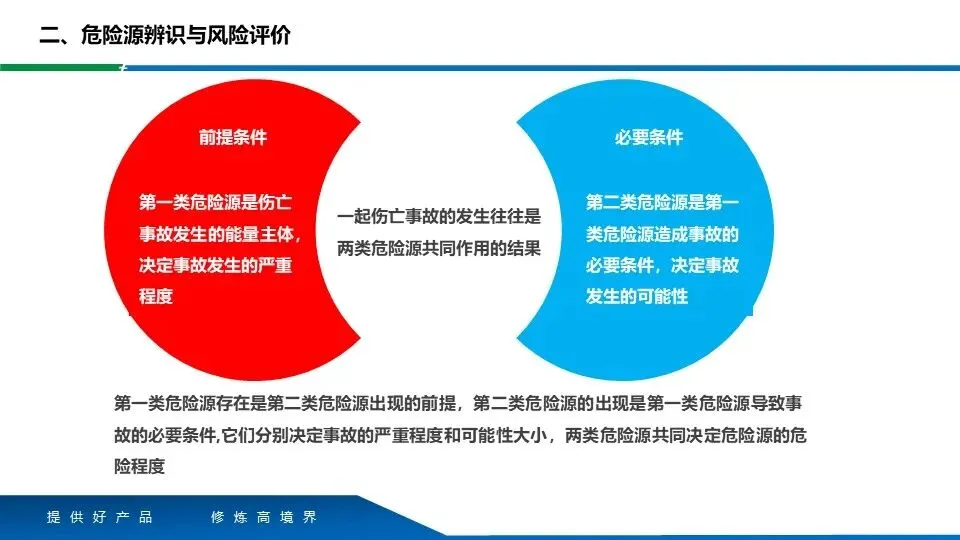 二、危险源辨识与风险评价

前提条件

第一类危险源是伤亡事故发生的能量主体，决定事故发生的严重程度

一起伤亡事故的发生往往是两类危险源共同作用的结果

必要条件

第二类危险源是第一类危险源造成事故的必要条件，决定事故发生的可能性

第一类危险源存在是第二类危险源出现的前提，第二类危险源的出现是第一类危险源导致事故的必要条件,它们分别决定事故的严重程度和可能性大小，两类危险源共同决定危险源的危险程度

提供好产品　修炼高境界